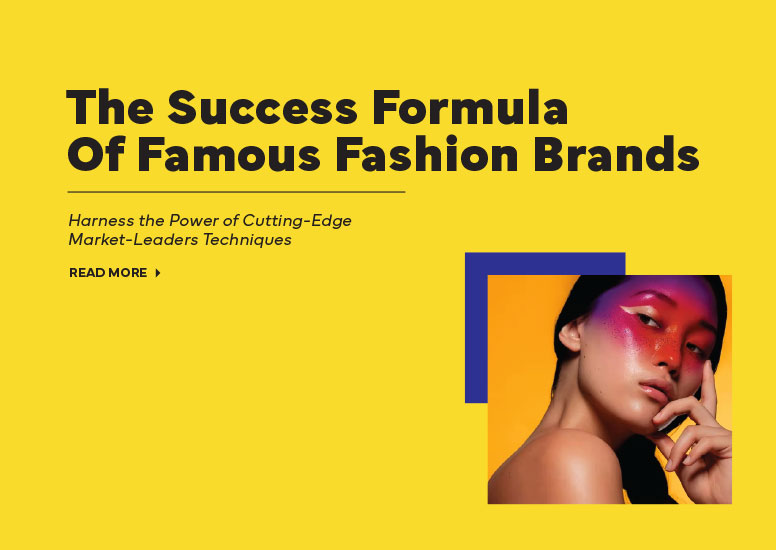 The Success Formula
Of Famous Fashion Brands

Harness the Power of Cutting-Edge Market-Leaders Techniques

READ MORE